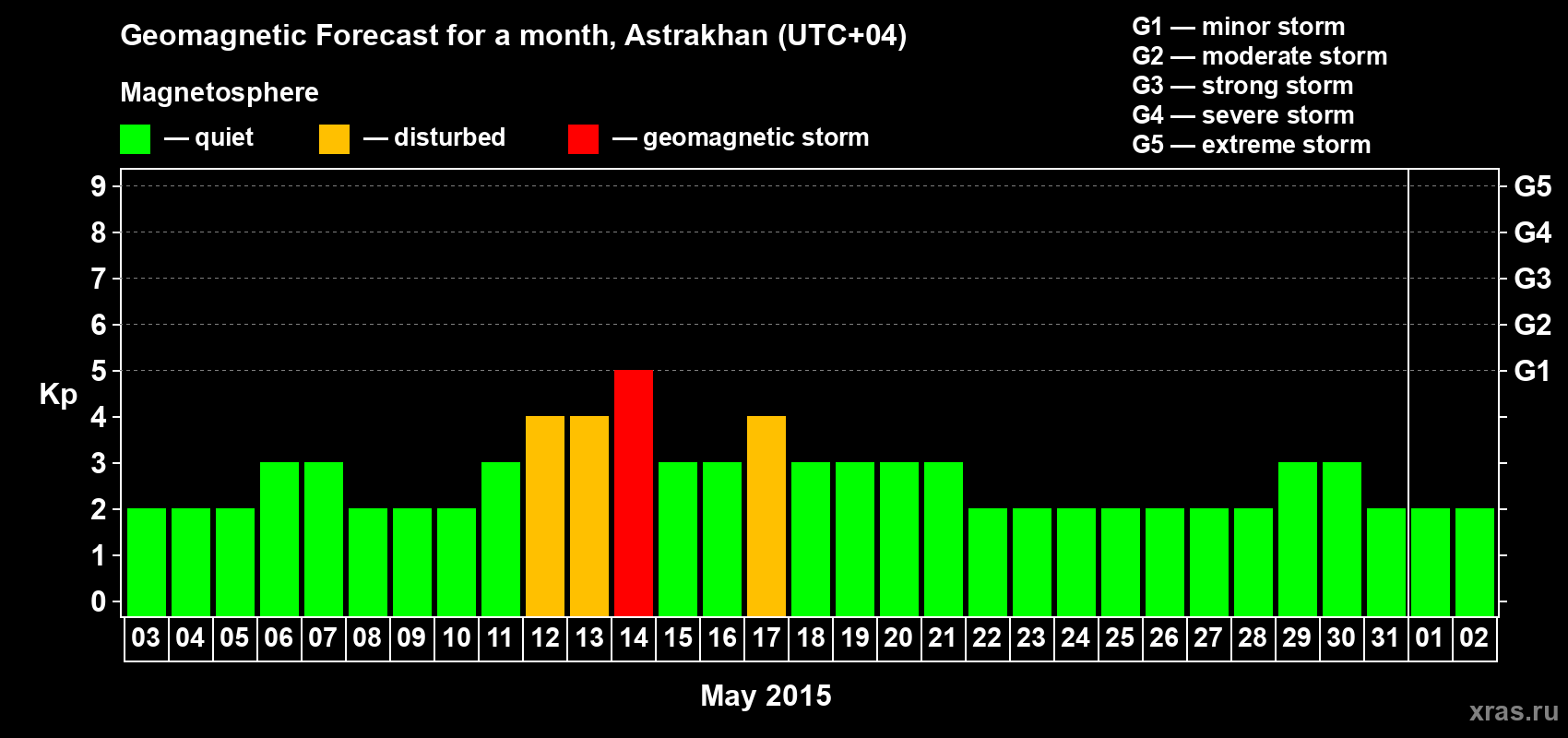 Geomagnetic Forecast for a month, Astrakhan (UTC+04)

Magnetosphere

— quiet — disturbed — geomagnetic storm

G1 — minor storm
G2 — moderate storm
G3 — strong storm
G4 — severe storm
G5 — extreme storm

Kp

9 8 7 6 5 4 3 2 1 0

G5 G4 G3 G2 G1

03 04 05 06 07 08 09 10 11 12 13 14 15 16 17 18 19 20 21 22 23 24 25 26 27 28 29 30 31 01 02

May 2015

xras.ru